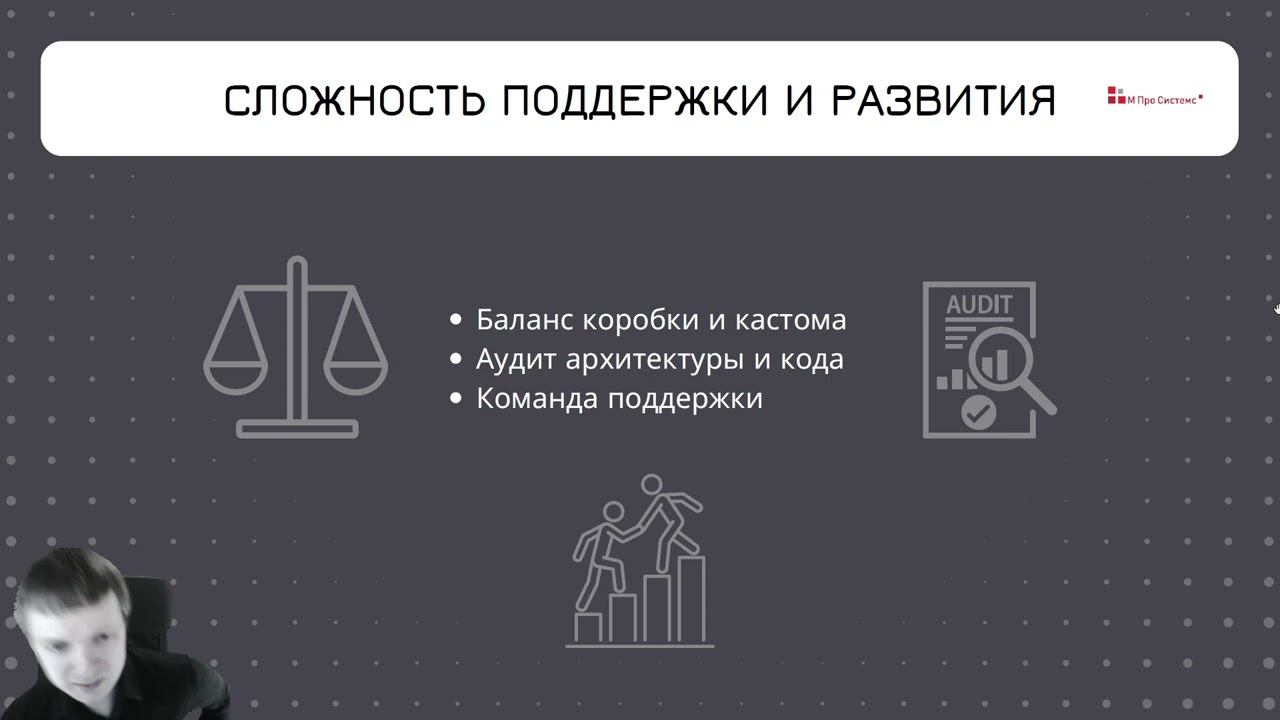 СЛОЖНОСТЬ ПОДДЕРЖКИ И РАЗВИТИЯ

М Про Системс

• Баланс коробки и кастома
• Аудит архитектуры и кода
• Команда поддержки

AUDIT